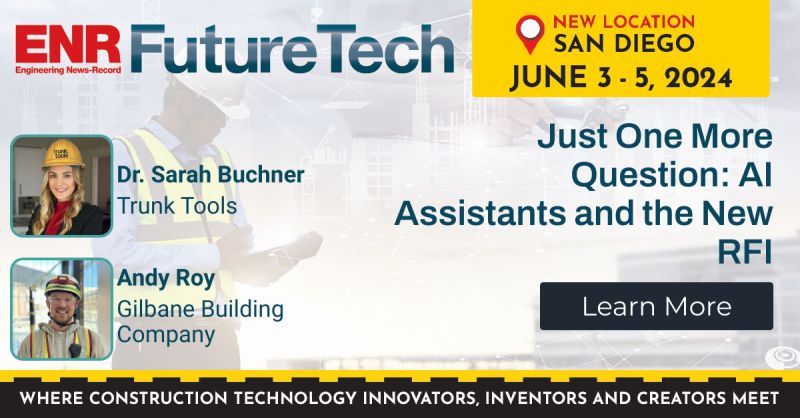 ENR Engineering News-Record FutureTech

NEW LOCATION SAN DIEGO
JUNE 3 - 5, 2024

trunk tools

Dr. Sarah Buchner
Trunk Tools

Andy Roy
Gilbane Building Company

Just One More Question: AI Assistants and the New RFI

Learn More

WHERE CONSTRUCTION TECHNOLOGY INNOVATORS, INVENTORS AND CREATORS MEET